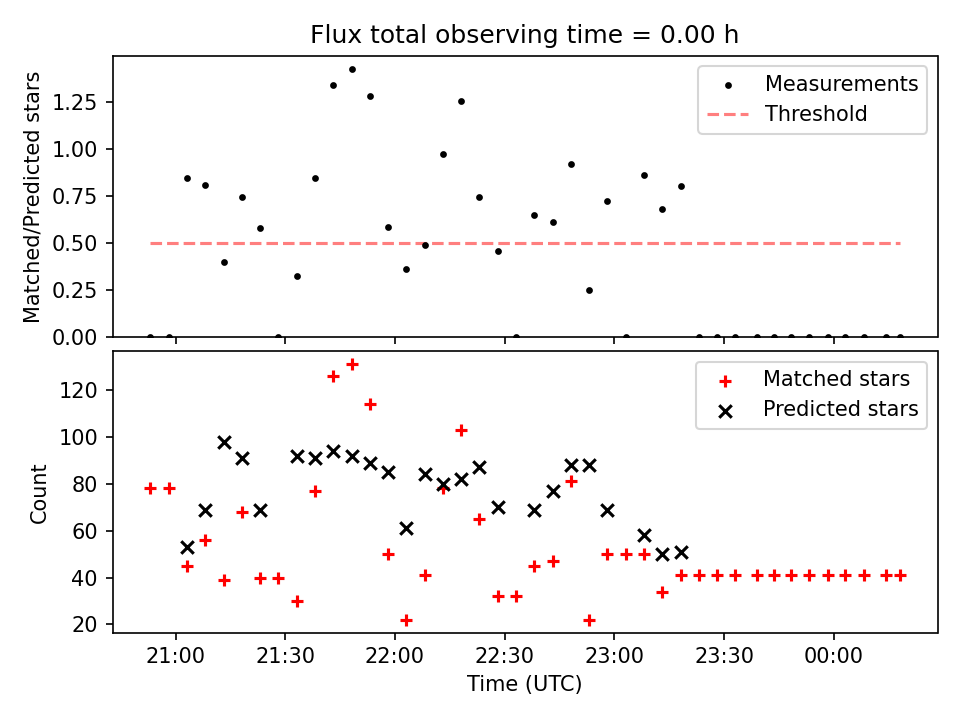 Flux total observing time = 0.00 h

Matched/Predicted stars

1.25
1.00
0.75
0.50
0.25
0.00

Measurements
Threshold

Count

120
100
80
60
40
20

Matched stars
Predicted stars

21:00
21:30
22:00
22:30
23:00
23:30
00:00

Time (UTC)